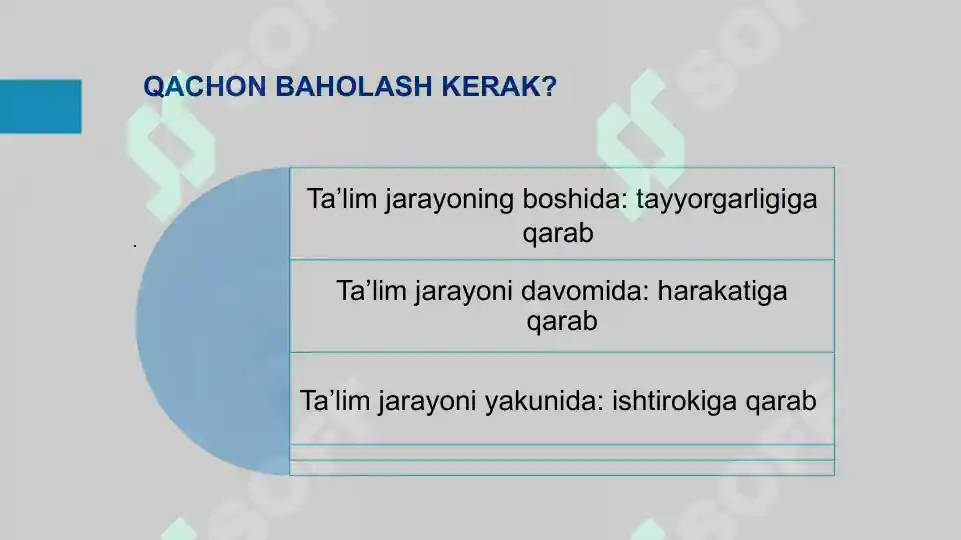 QACHON BAHOLASH KERAK?

Ta’lim jarayoning boshida: tayyorgarligiga qarab

Ta’lim jarayoni davomida: harakatiga qarab

Ta’lim jarayoni yakunida: ishtirokiga qarab